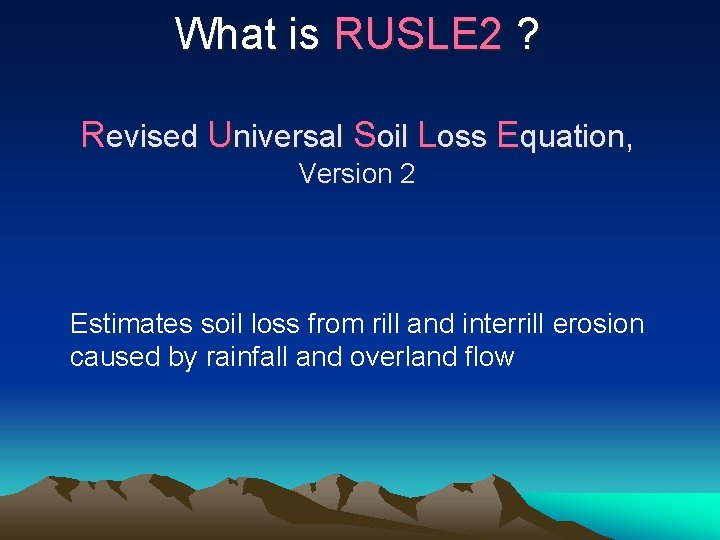 What is RUSLE2 ?

Revised Universal Soil Loss Equation, Version 2

Estimates soil loss from rill and interrill erosion caused by rainfall and overland flow